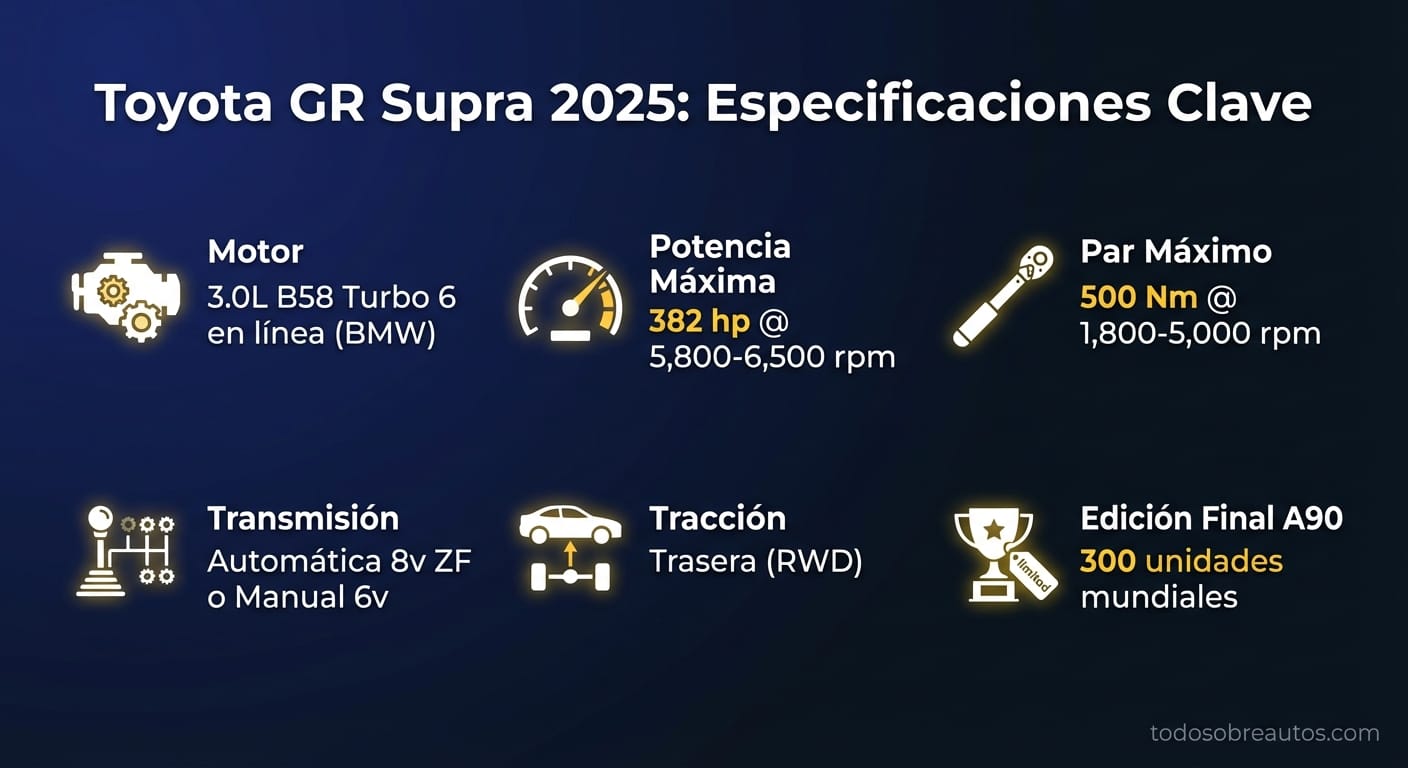 Toyota GR Supra 2025: Especificaciones Clave

Motor
3.0L B58 Turbo 6 en línea (BMW)

Potencia Máxima
382 hp @ 5,800-6,500 rpm

Par Máximo
500 Nm @ 1,800-5,000 rpm

Transmisión
Automática 8v ZF o Manual 6v

Tracción
Trasera (RWD)

Edición Final A90
300 unidades mundiales

limitad

todosobreautos.com